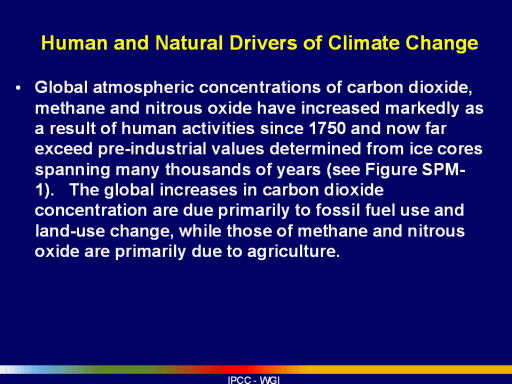 Human and Natural Drivers of Climate Change

• Global atmospheric concentrations of carbon dioxide, methane and nitrous oxide have increased markedly as a result of human activities since 1750 and now far exceed pre-industrial values determined from ice cores spanning many thousands of years (see Figure SPM-1). The global increases in carbon dioxide concentration are due primarily to fossil fuel use and land-use change, while those of methane and nitrous oxide are primarily due to agriculture.

IPCC - WGI